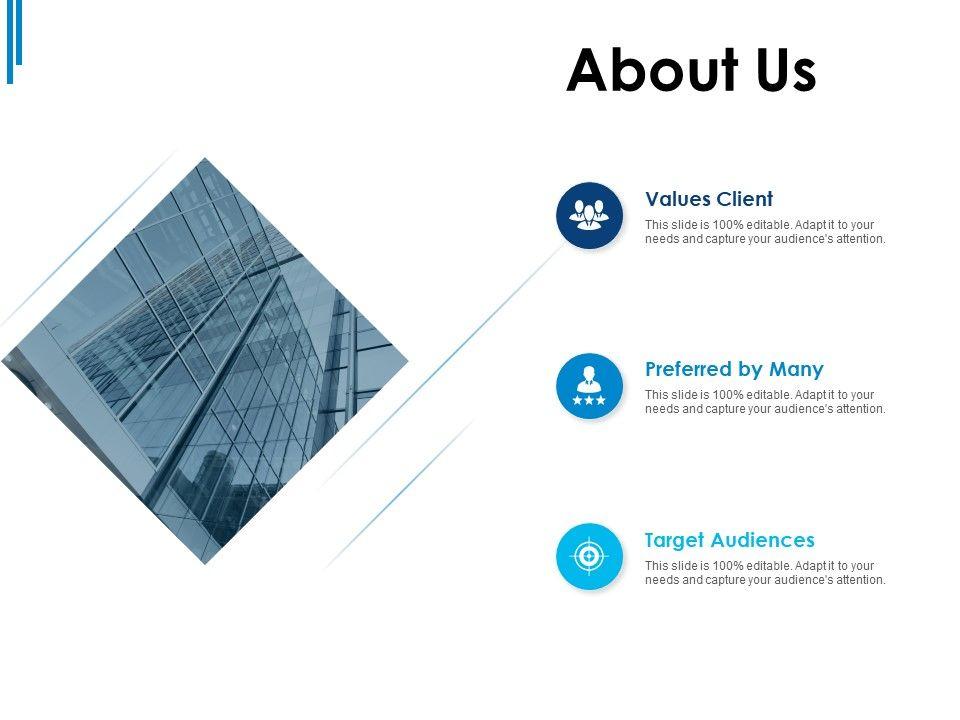 About Us

Values Client
This slide is 100% editable. Adapt it to your needs and capture your audience's attention.

Preferred by Many
This slide is 100% editable. Adapt it to your needs and capture your audience's attention.

Target Audiences
This slide is 100% editable. Adapt it to your needs and capture your audience's attention.